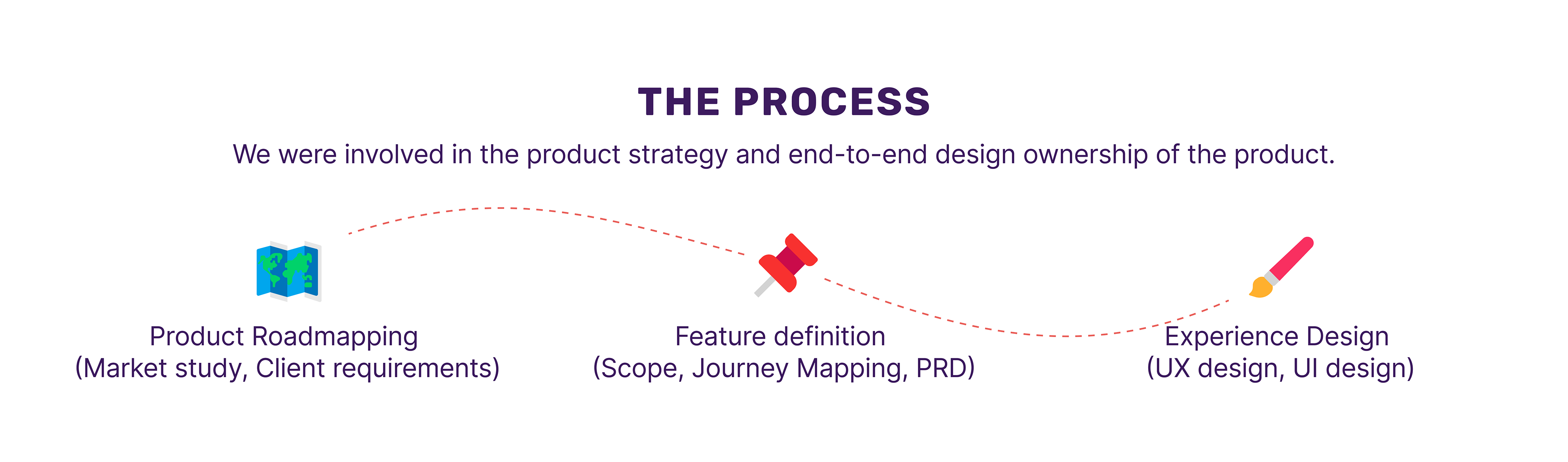 THE PROCESS

We were involved in the product strategy and end-to-end design ownership of the product.

Product Roadmapping
(Market study, Client requirements)

Feature definition
(Scope, Journey Mapping, PRD)

Experience Design
(UX design, UI design)